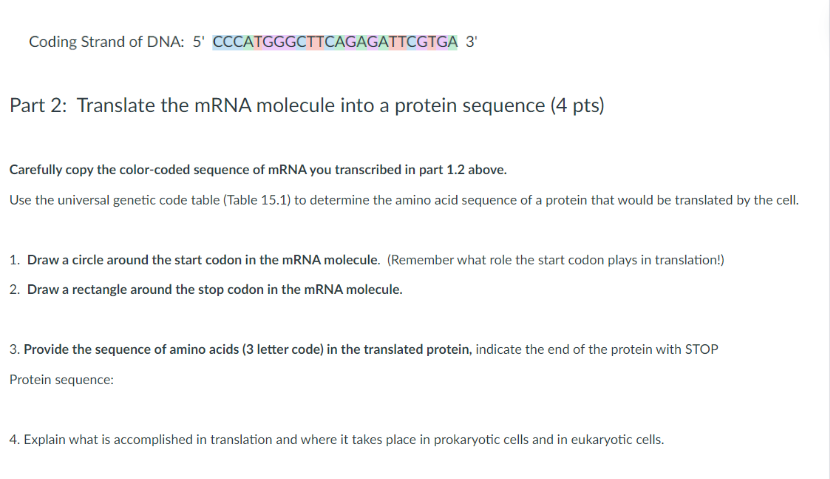 Coding Strand of DNA: 5' CCCATGGGCTTCAGAGATTCGTGA 3'

Part 2: Translate the mRNA molecule into a protein sequence (4 pts)

Carefully copy the color-coded sequence of mRNA you transcribed in part 1.2 above.

Use the universal genetic code table (Table 15.1) to determine the amino acid sequence of a protein that would be translated by the cell.

1. Draw a circle around the start codon in the mRNA molecule. (Remember what role the start codon plays in translation!)

2. Draw a rectangle around the stop codon in the mRNA molecule.

3. Provide the sequence of amino acids (3 letter code) in the translated protein, indicate the end of the protein with STOP

Protein sequence:

4. Explain what is accomplished in translation and where it takes place in prokaryotic cells and in eukaryotic cells.